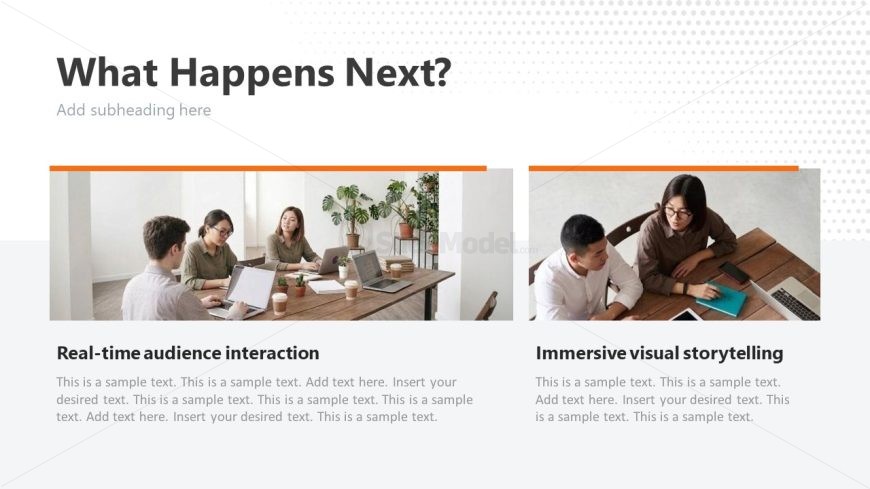 What Happens Next?

Add subheading here

SlideModel.com

Real-time audience interaction

This is a sample text. This is a sample text. Add text here. Insert your desired text. This is a sample text. This is a sample text. This is a sample text. Add text here. Insert your desired text. This is a sample text.

Immersive visual storytelling

This is a sample text. This is a sample text. Add text here. Insert your desired text. This is a sample text. This is a sample text.